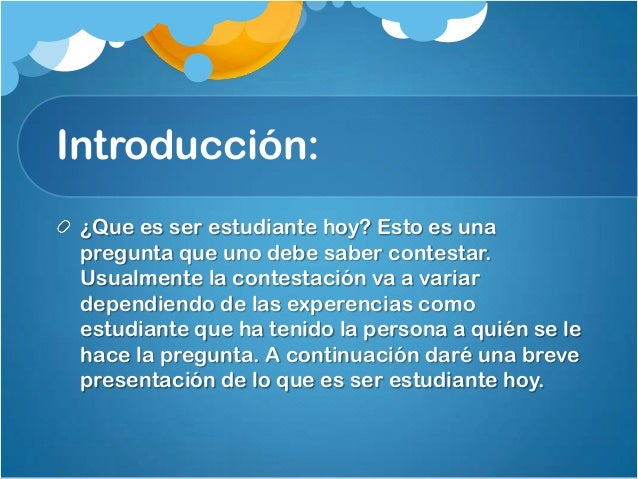 Introducción:

¿Que es ser estudiante hoy? Esto es una pregunta que uno debe saber contestar. Usualmente la contestación va a variar dependiendo de las experencias como estudiante que ha tenido la persona a quién se le hace la pregunta. A continuación daré una breve presentación de lo que es ser estudiante hoy.